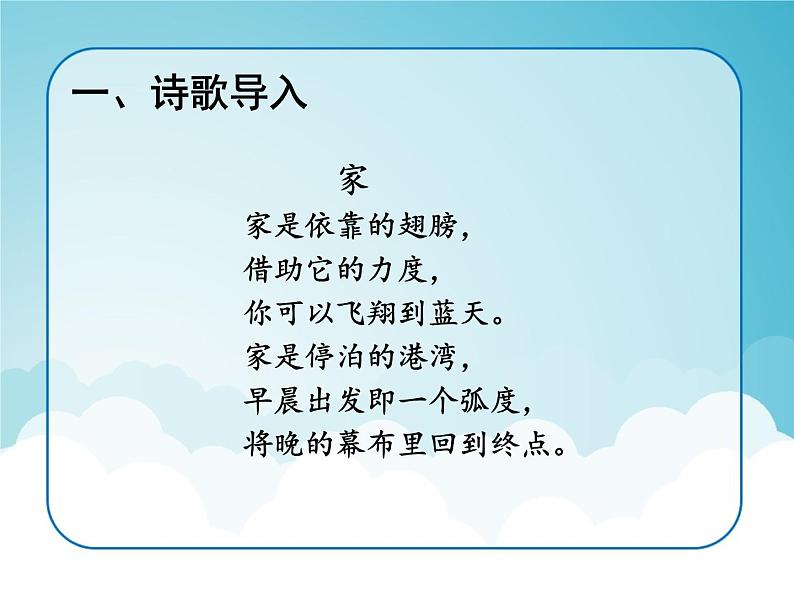 一、诗歌导入

家

家是依靠的翅膀，
借助它的力度，
你可以飞翔到蓝天。
家是停泊的港湾，
早晨出发即一个弧度，
将晚的幕布里回到终点。